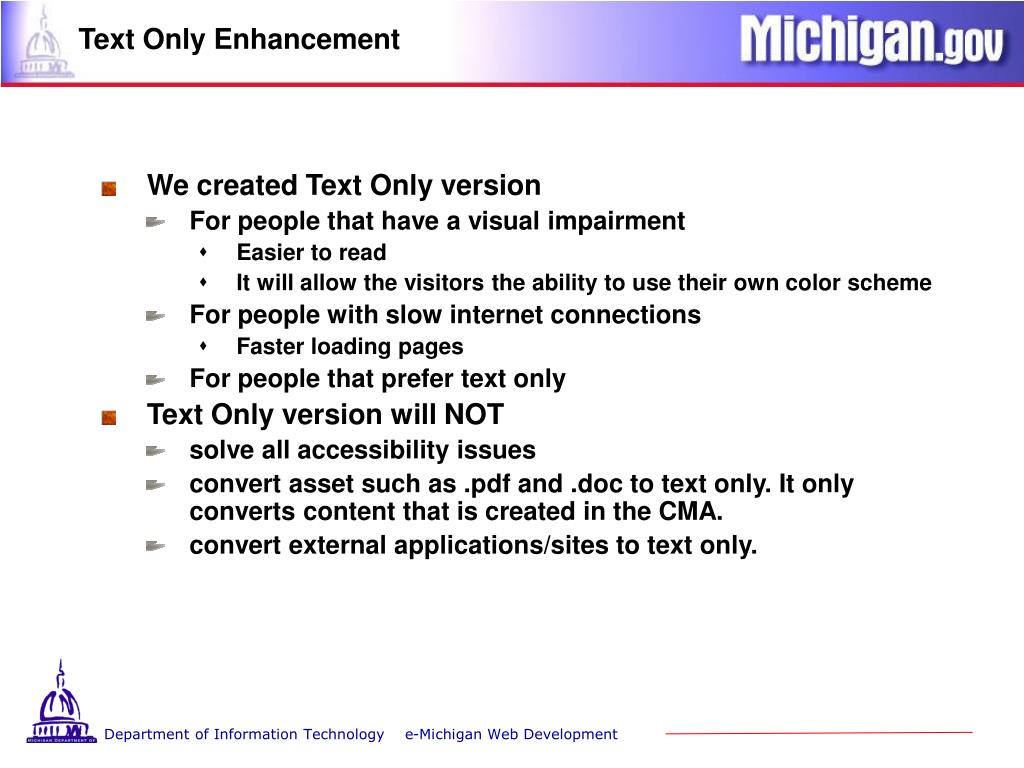 Text Only Enhancement

Michigan.gov

We created Text Only version
For people that have a visual impairment
Easier to read
It will allow the visitors the ability to use their own color scheme
For people with slow internet connections
Faster loading pages
For people that prefer text only
Text Only version will NOT
solve all accessibility issues
convert asset such as .pdf and .doc to text only. It only converts content that is created in the CMA.
convert external applications/sites to text only.

MICHIGAN DEPARTMENT OF

Department of Information Technology e-Michigan Web Development